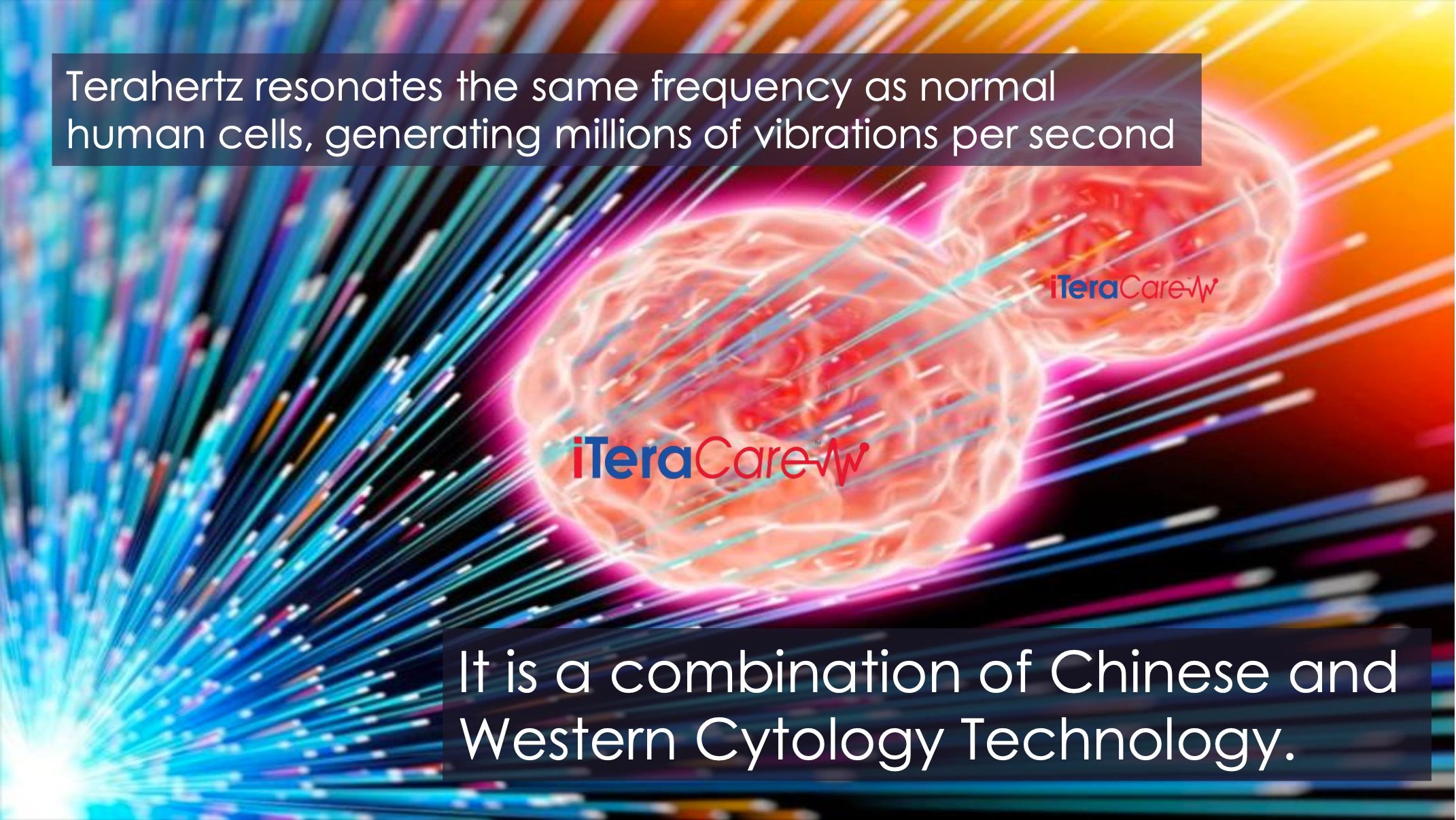 Terahertz resonates the same frequency as normal human cells, generating millions of vibrations per second

iTeraCare

iTeraCare

It is a combination of Chinese and Western Cytology Technology.